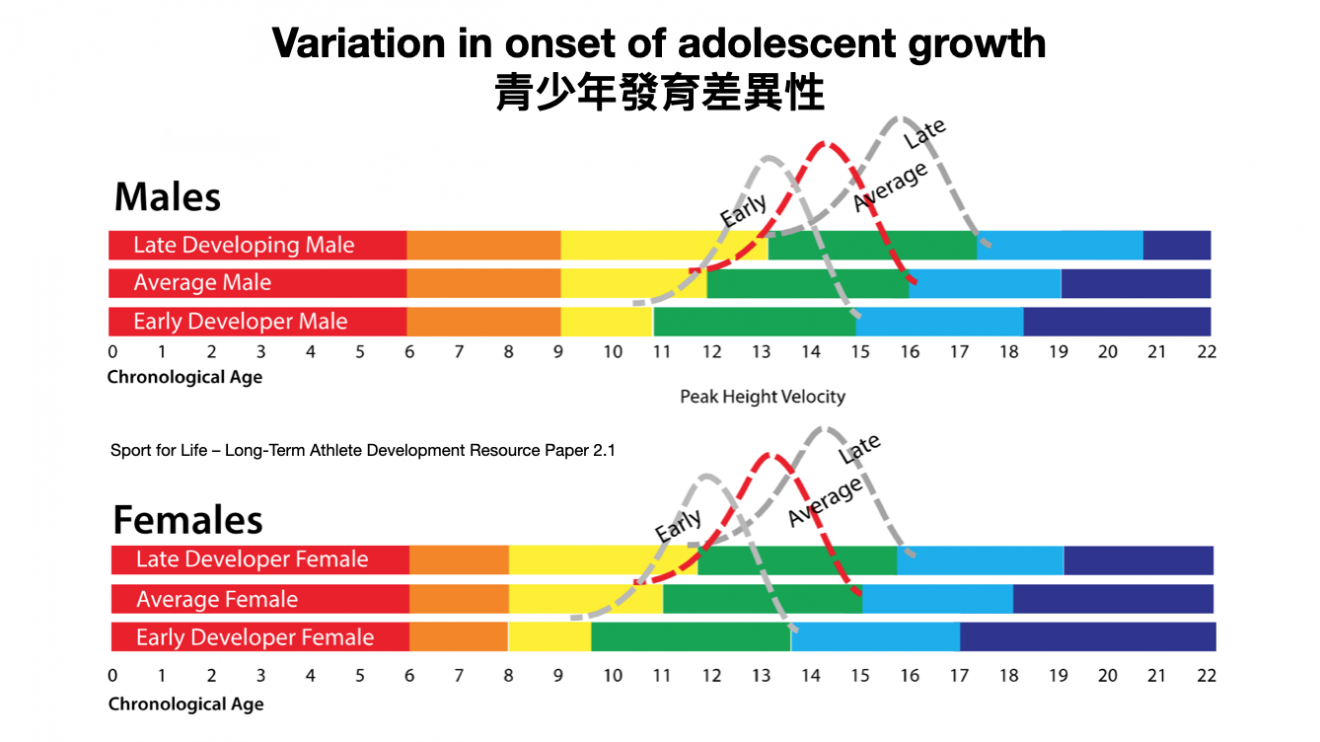 Variation in onset of adolescent growth
青少年發育差異性

Males

Early
Average
Late

Late Developing Male
Average Male
Early Developer Male

0 1 2 3 4 5 6 7 8 9 10 11 12 13 14 15 16 17 18 19 20 21 22
Chronological Age

Peak Height Velocity

Sport for Life – Long-Term Athlete Development Resource Paper 2.1

Females

Early
Average
Late

Late Developer Female
Average Female
Early Developer Female

0 1 2 3 4 5 6 7 8 9 10 11 12 13 14 15 16 17 18 19 20 21 22
Chronological Age